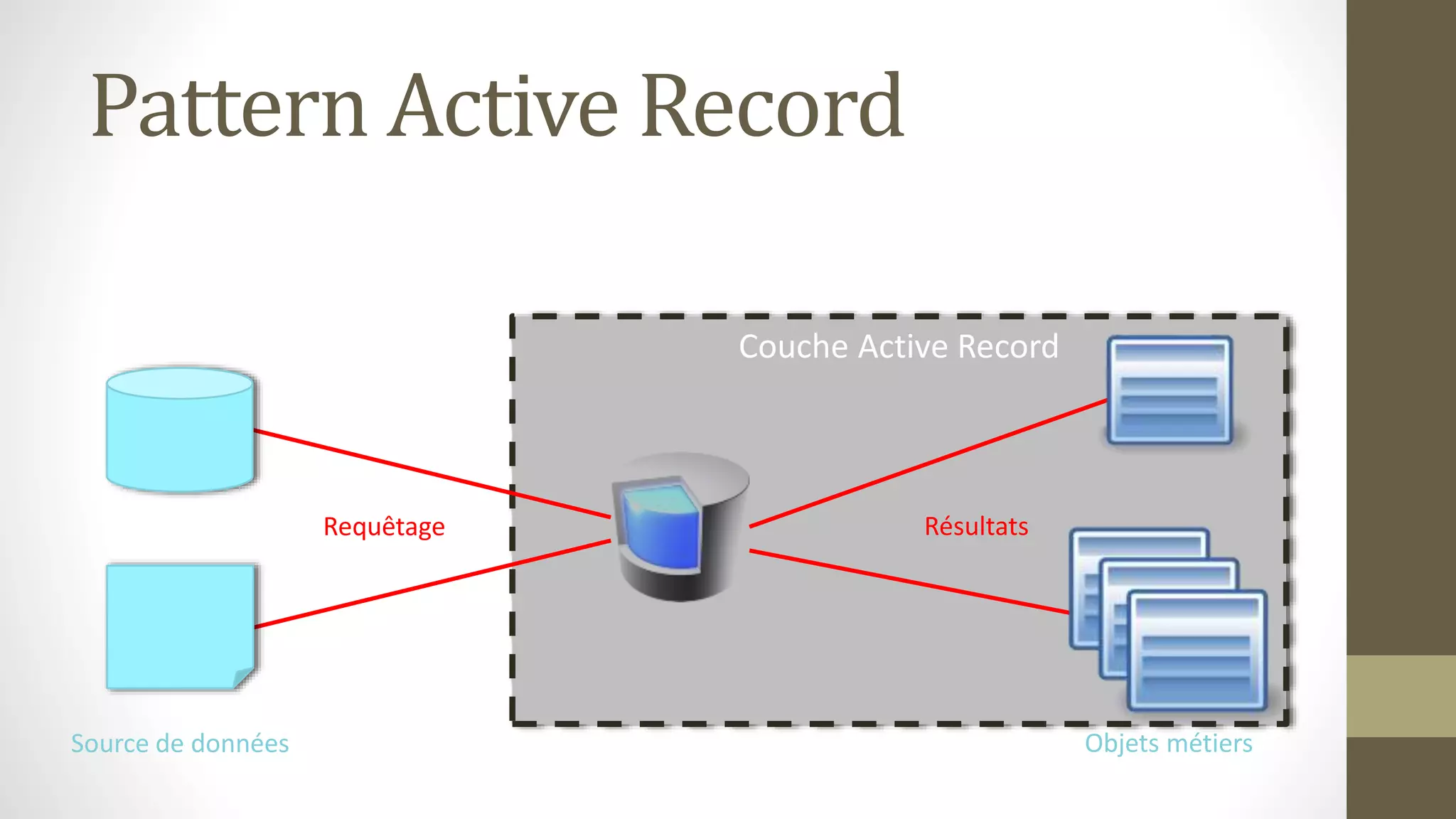 Pattern Active Record

Couche Active Record

Requêtage

Résultats

Source de données

Objets métiers